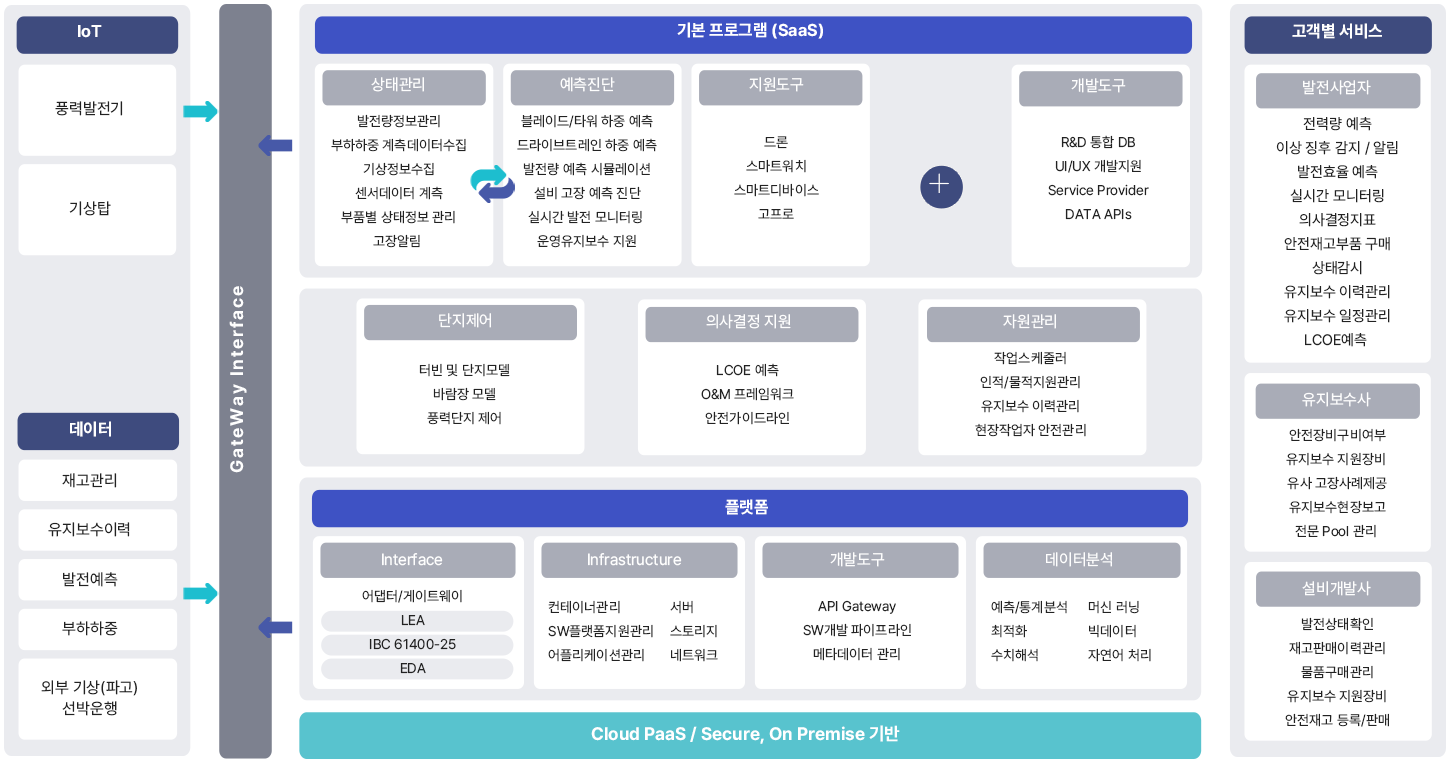 IoT

풍력발전기

기상탑

데이터

재고관리

유지보수이력

발전예측

부하하중

외부 기상(파고)
선박운행

GateWay Interface

기본 프로그램 (SaaS)

상태관리

발전량정보관리
부하하중 계측데이터수집
기상정보수집
센서데이터 계측
부품별 상태정보 관리
고장알림

예측진단

블레이드/타워 하중 예측
드라이브트레인 하중 예측
발전량 예측 시뮬레이션
설비 고장 예측 진단
실시간 발전 모니터링
운영유지보수 지원

지원도구

드론
스마트워치
스마트디바이스
고프로

개발도구

R&D 통합 DB
UI/UX 개발지원
Service Provider
DATA APIs

단지제어

터빈 및 단지모델
바람장 모델
풍력단지 제어

의사결정 지원

LCOE 예측
O&M 프레임워크
안전가이드라인

자원관리

작업스케줄러
인적/물적지원관리
유지보수 이력관리
현장작업자 안전관리

플랫폼

Interface

어댑터/게이트웨이
LEA
IBC 61400-25
EDA

Infrastructure

컨테이너관리
SW플랫폼지원관리
어플리케이션관리

서버
스토리지
네트워크

개발도구

API Gateway
SW개발 파이프라인
메타데이터 관리

데이터분석

예측/통계분석
최적화
수치해석

머신 러닝
빅데이터
자연어 처리

Cloud PaaS / Secure, On Premise 기반

고객별 서비스

발전사업자

전력량 예측
이상 징후 감지 / 알림
발전효율 예측
실시간 모니터링
의사결정지표
안전재고부품 구매
상태감시
유지보수 이력관리
유지보수 일정관리
LCOE예측

유지보수사

안전장비구비여부
유지보수 지원장비
유사 고장사례제공
유지보수현장보고
전문 Pool 관리

설비개발사

발전상태확인
재고판매이력관리
물품구매관리
유지보수 지원장비
안전재고 등록/판매